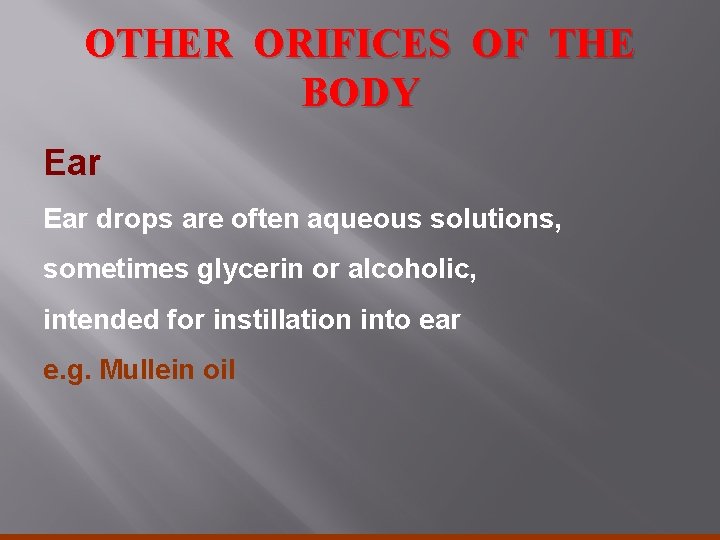 OTHER ORIFICES OF THE BODY

Ear

Ear drops are often aqueous solutions, sometimes glycerin or alcoholic, intended for instillation into ear

e.g. Mullein oil